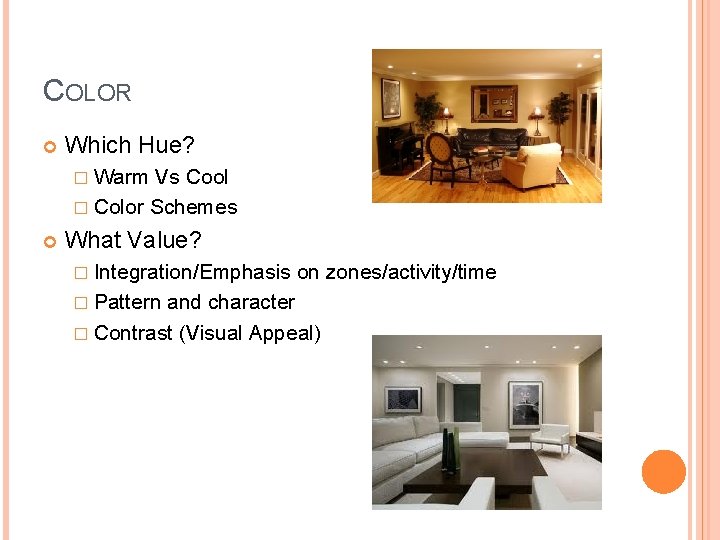 COLOR

Which Hue?
Warm Vs Cool
Color Schemes

What Value?
Integration/Emphasis on zones/activity/time
Pattern and character
Contrast (Visual Appeal)